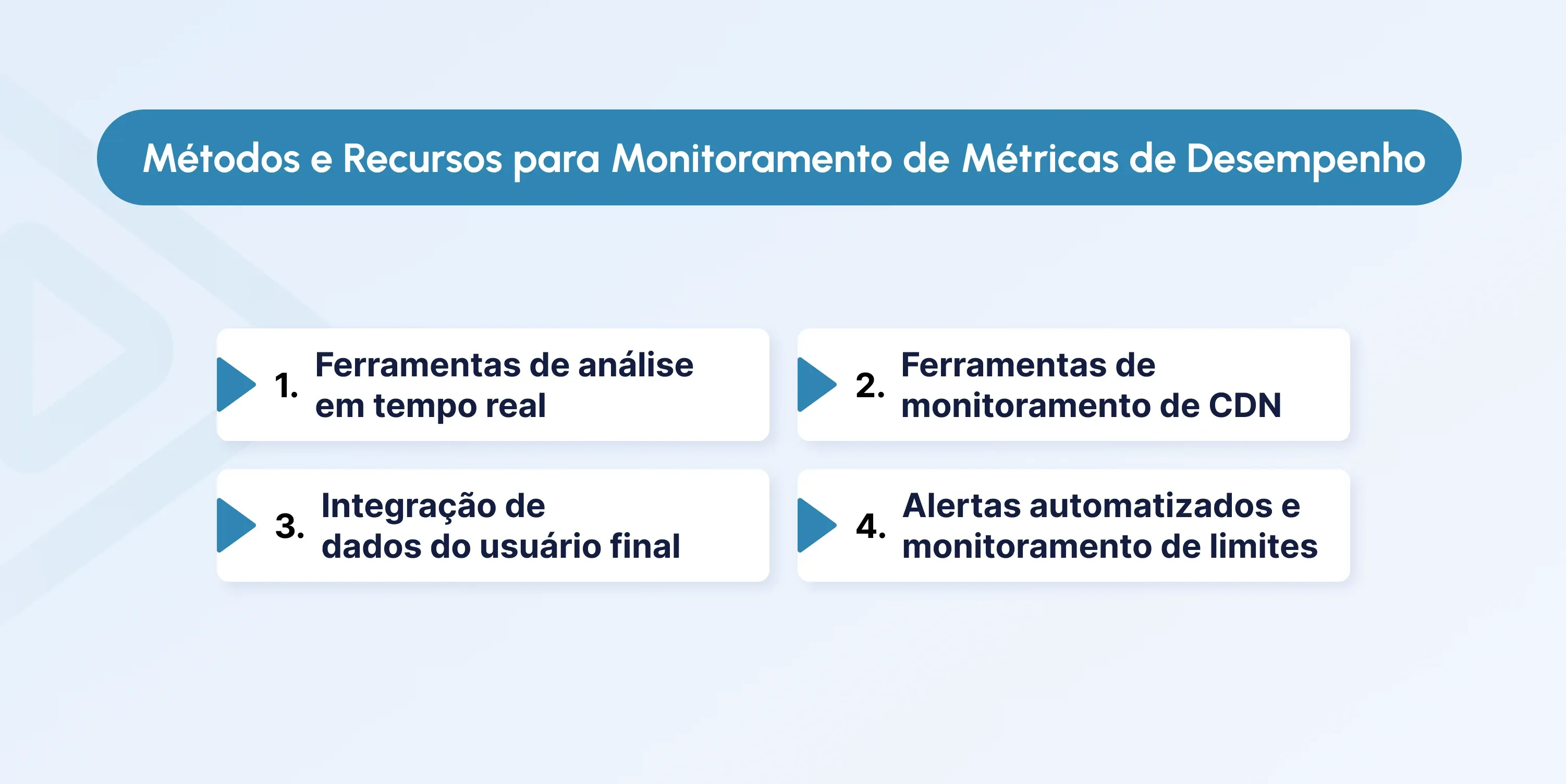 Métodos e Recursos para Monitoramento de Métricas de Desempenho

1. Ferramentas de análise em tempo real

2. Ferramentas de monitoramento de CDN

3. Integração de dados do usuário final

4. Alertas automatizados e monitoramento de limites